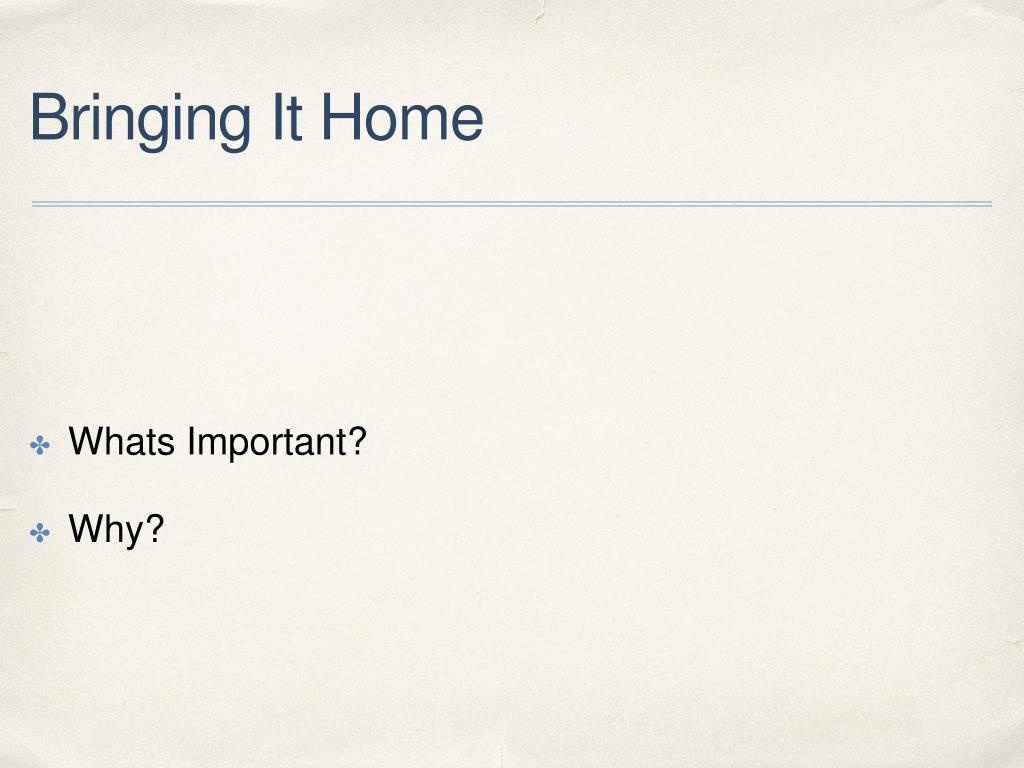 Bringing It Home

✤ Whats Important?

✤ Why?